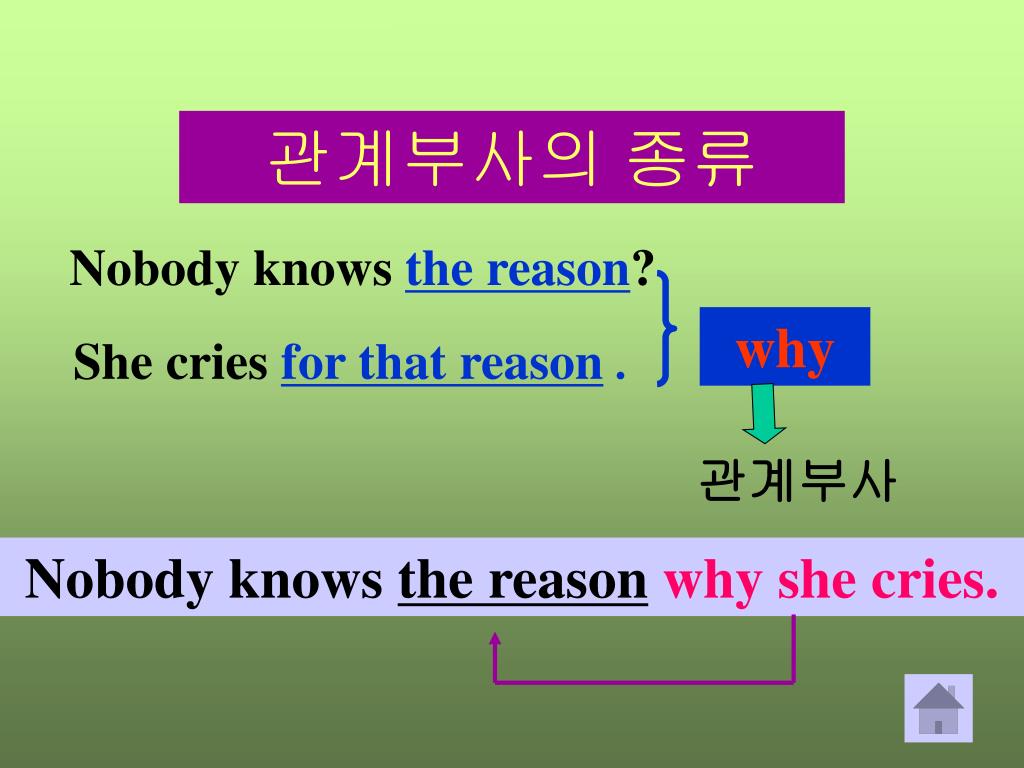 관계부사의 종류

Nobody knows the reason?

She cries for that reason .

why

관계부사

Nobody knows the reason why she cries.